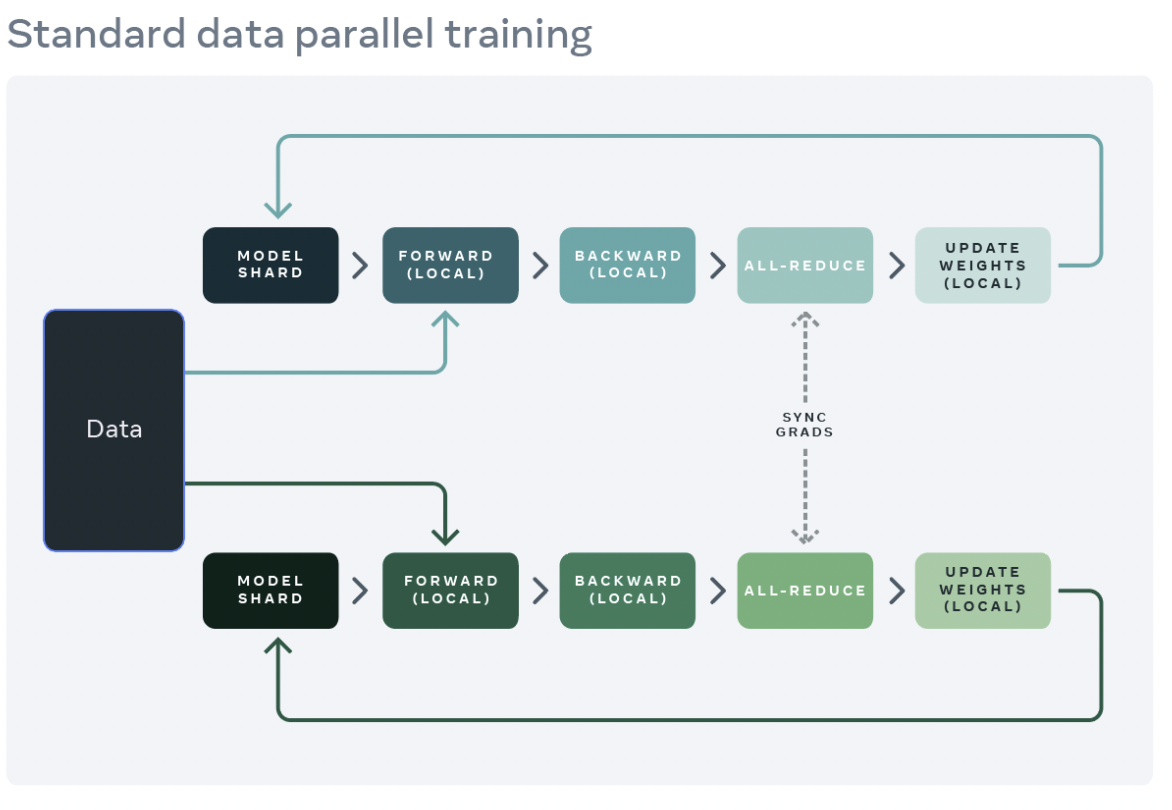 Standard data parallel training

MODEL SHARD

FORWARD (LOCAL)

BACKWARD (LOCAL)

ALL-REDUCE

UPDATE WEIGHTS (LOCAL)

Data

SYNC GRADS

MODEL SHARD

FORWARD (LOCAL)

BACKWARD (LOCAL)

ALL-REDUCE

UPDATE WEIGHTS (LOCAL)